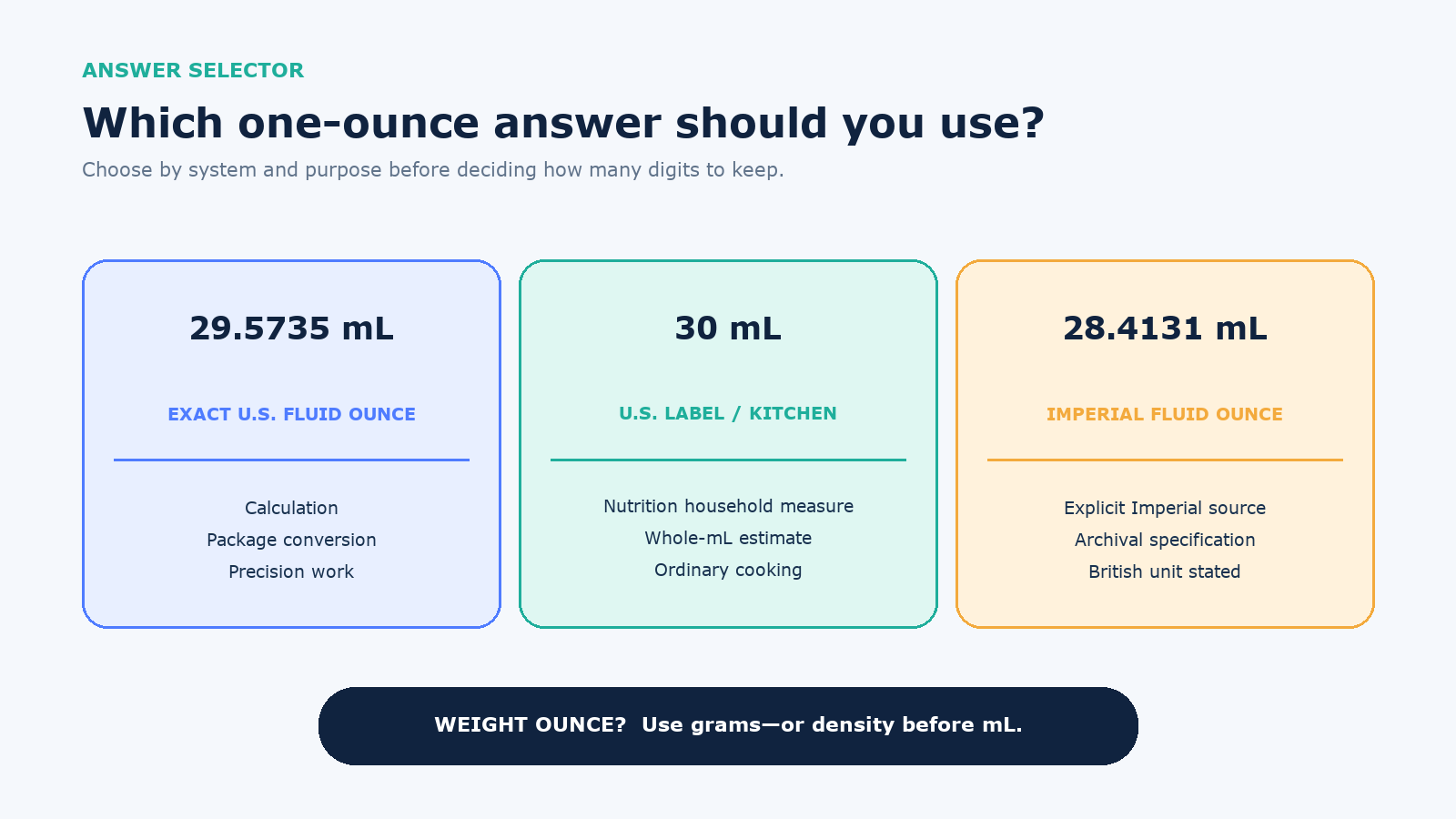 ANSWER SELECTOR

Which one-ounce answer should you use?

Choose by system and purpose before deciding how many digits to keep.

29.5735 mL

EXACT U.S. FLUID OUNCE

Calculation
Package conversion
Precision work

30 mL

U.S. LABEL / KITCHEN

Nutrition household measure
Whole-mL estimate
Ordinary cooking

28.4131 mL

IMPERIAL FLUID OUNCE

Explicit Imperial source
Archival specification
British unit stated

WEIGHT OUNCE? Use grams—or density before mL.